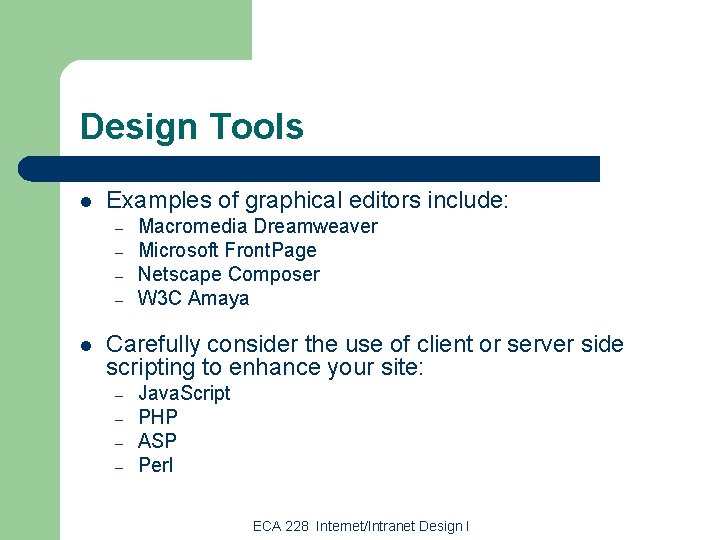 Design Tools

● Examples of graphical editors include:
– Macromedia Dreamweaver
– Microsoft FrontPage
– Netscape Composer
– W3C Amaya

● Carefully consider the use of client or server side scripting to enhance your site:
– JavaScript
– PHP
– ASP
– Perl

ECA 228 Internet/Intranet Design I